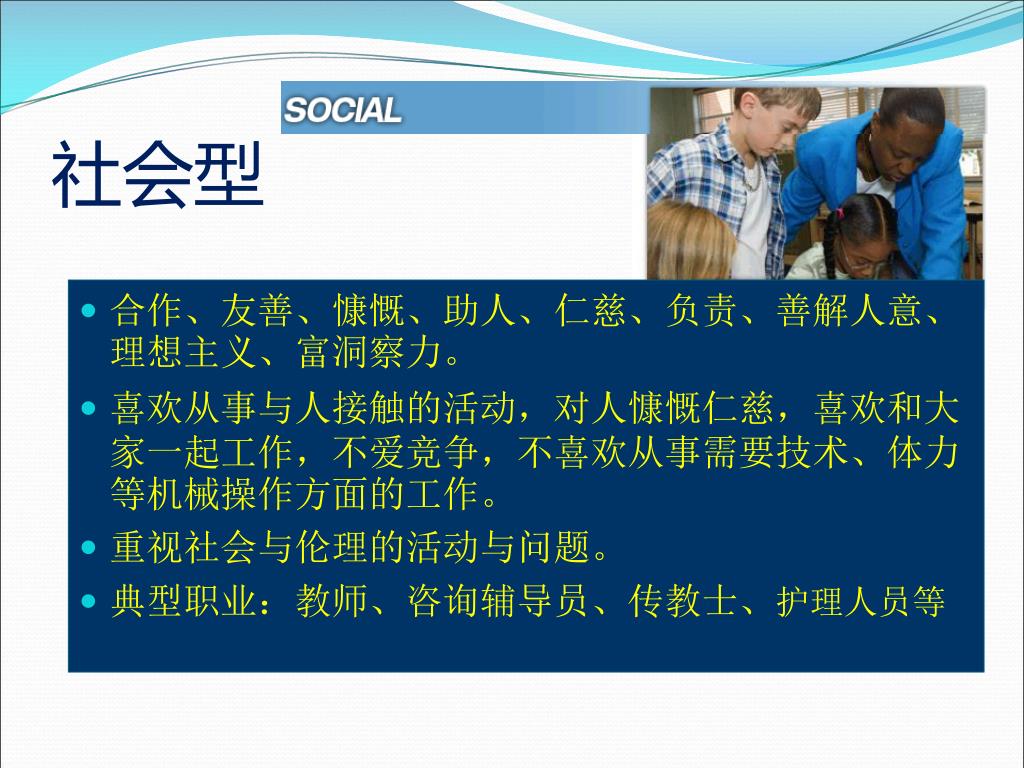 SOCIAL

社会型

- 合作、友善、慷慨、助人、仁慈、负责、善解人意、理想主义、富洞察力。
- 喜欢从事与人接触的活动，对人慷慨仁慈，喜欢和大家一起工作，不爱竞争，不喜欢从事需要技术、体力等机械操作方面的工作。
- 重视社会与伦理的活动与问题。
- 典型职业：教师、咨询辅导员、传教士、护理人员等